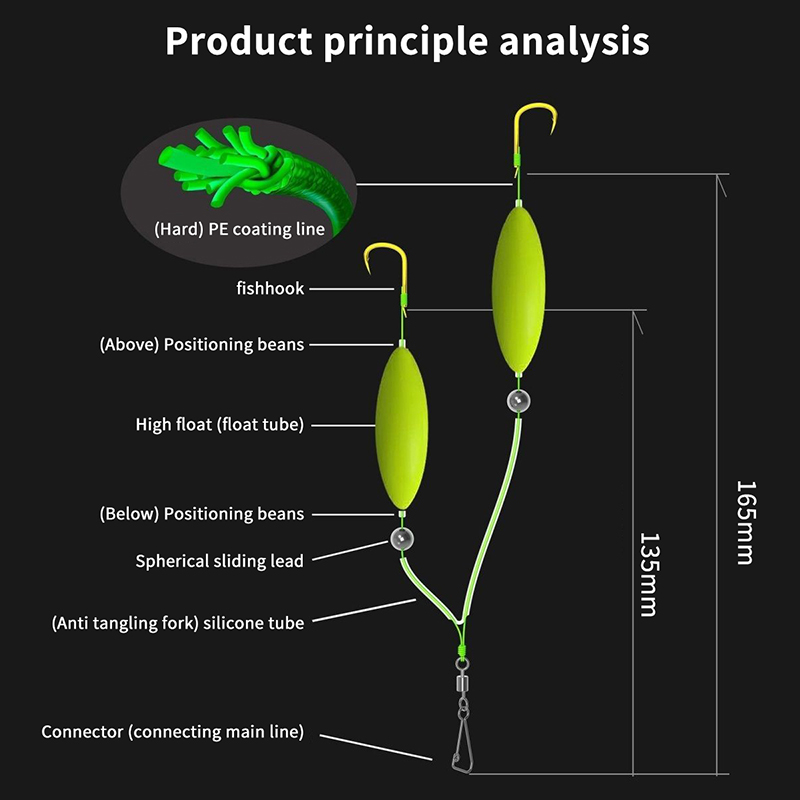 Product principle analysis

(Hard) PE coating line

fishhook

(Above) Positioning beans

High float (float tube)

(Below) Positioning beans

Spherical sliding lead

(Anti tangling fork) silicone tube

Connector (connecting main line)

135mm

165mm